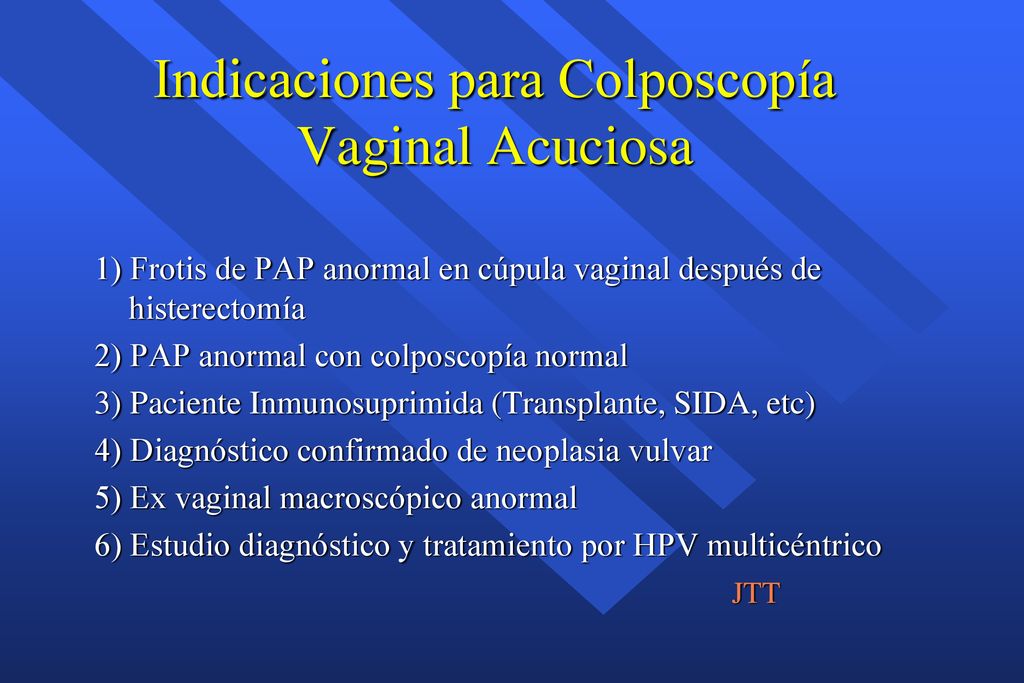 Indicaciones para Colposcopía Vaginal Acuciosa

1) Frotis de PAP anormal en cúpula vaginal después de histerectomía

2) PAP anormal con colposcopía normal

3) Paciente Inmunosuprimida (Transplante, SIDA, etc)

4) Diagnóstico confirmado de neoplasia vulvar

5) Ex vaginal macroscópico anormal

6) Estudio diagnóstico y tratamiento por HPV multicéntrico

JTT